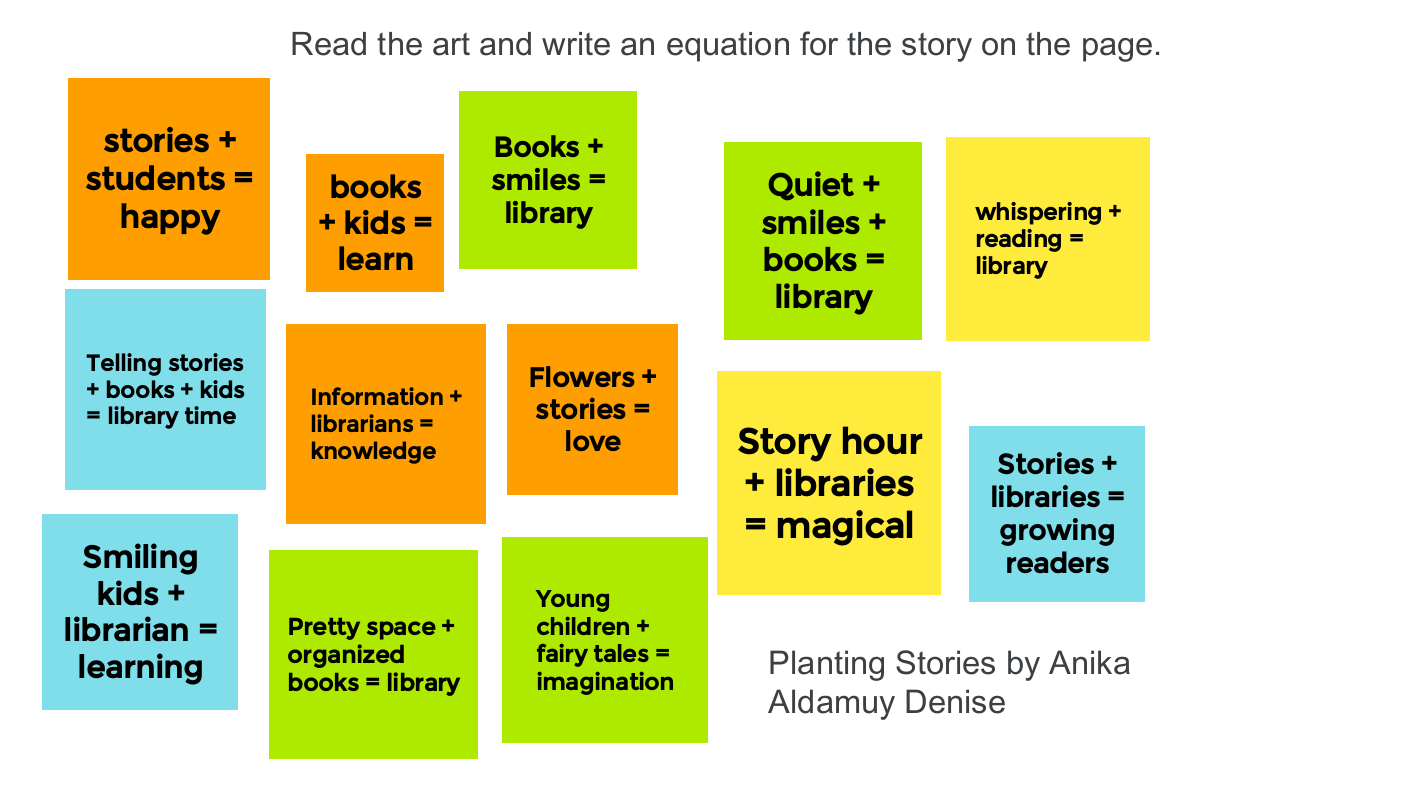 Read the art and write an equation for the story on the page.

stories + students = happy

books + kids = learn

Books + smiles = library

Quiet + smiles + books = library

whispering + reading = library

Telling stories + books + kids = library time

Information + librarians = knowledge

Flowers + stories = love

Story hour + libraries = magical

Stories + libraries = growing readers

Smiling kids + librarian = learning

Pretty space + organized books = library

Young children + fairy tales = imagination

Planting Stories by Anika Aldamuy Denise